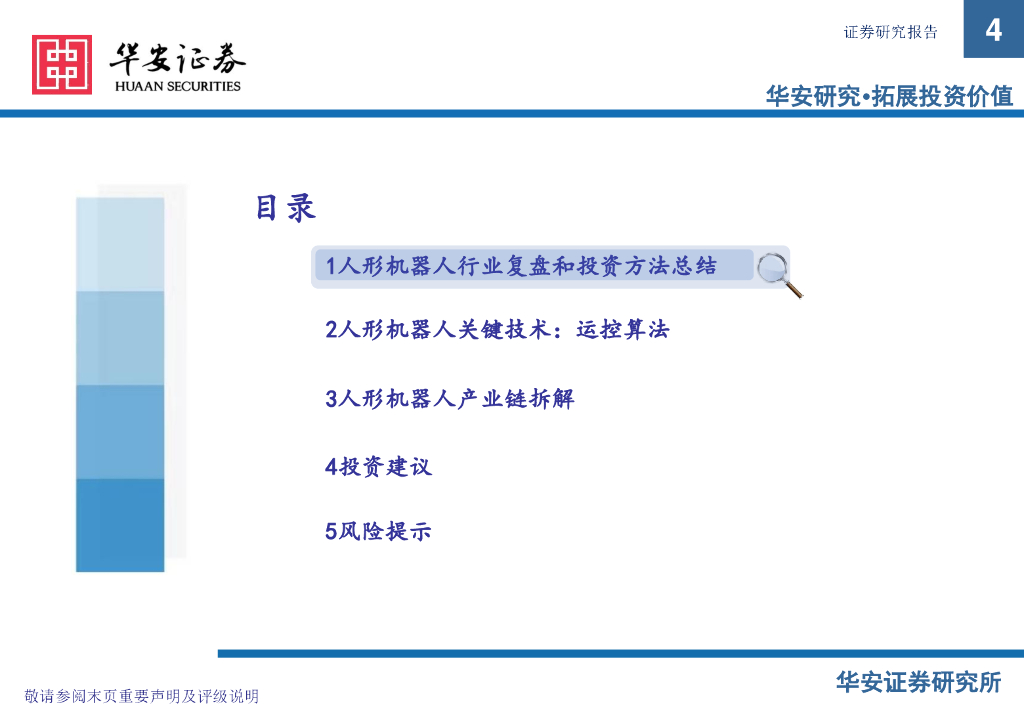 华安证券
HUAAN SECURITIES

证券研究报告

4

华安研究•拓展投资价值

目录

1人形机器人行业复盘和投资方法总结

2人形机器人关键技术：运控算法

3人形机器人产业链拆解

4投资建议

5风险提示

敬请参阅末页重要声明及评级说明

华安证券研究所